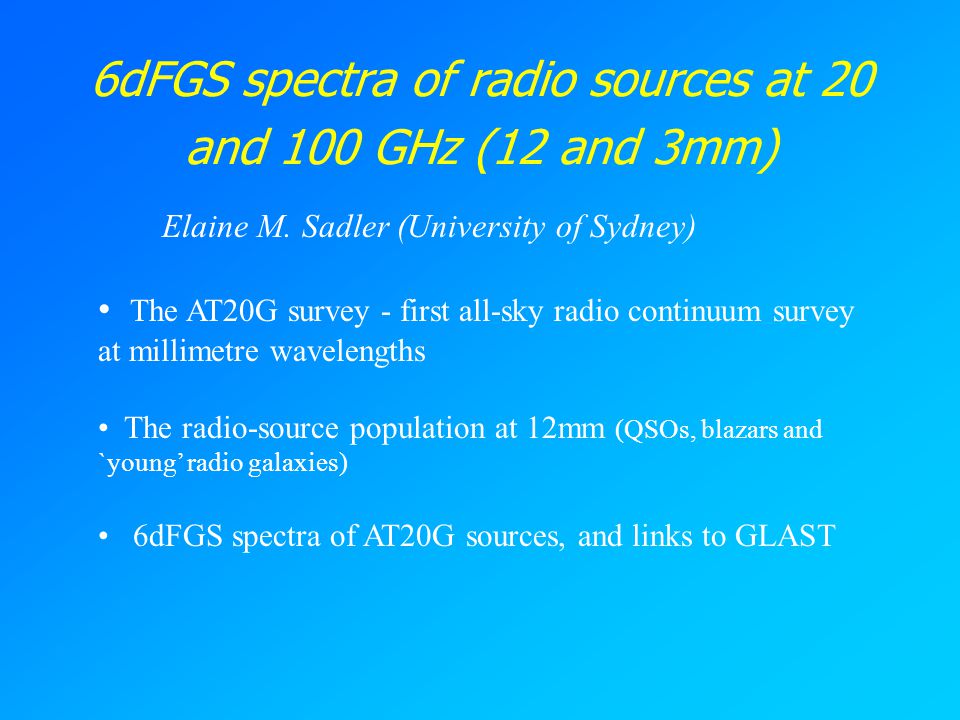 6dFGS spectra of radio sources at 20 and 100 GHz (12 and 3mm)

Elaine M. Sadler (University of Sydney)

• The AT20G survey - first all-sky radio continuum survey at millimetre wavelengths

• The radio-source population at 12mm (QSOs, blazars and `young' radio galaxies)

• 6dFGS spectra of AT20G sources, and links to GLAST